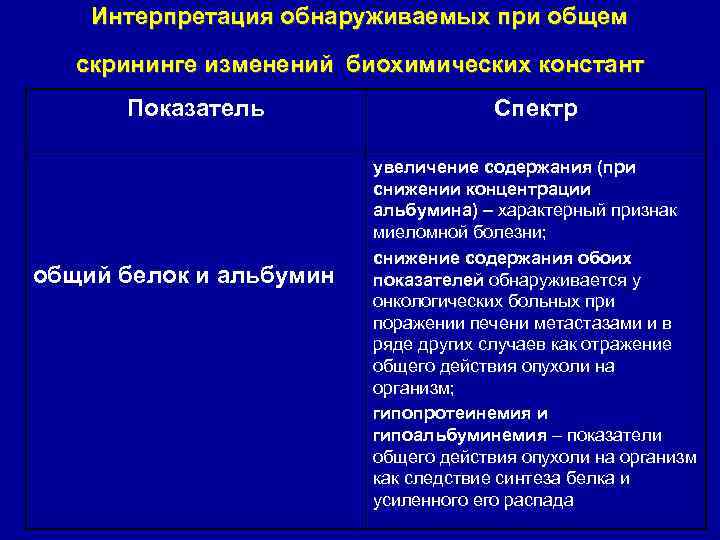 Интерпретация обнаруживаемых при общем скрининге изменений биохимических констант

| Показатель | Спектр |
|---|---|
| общий белок и альбумин | увеличение содержания (при снижении концентрации альбумина) – характерный признак миеломной болезни; снижение содержания обоих показателей обнаруживается у онкологических больных при поражении печени метастазами и в ряде других случаев как отражение общего действия опухоли на организм; гипопротеинемия и гипоальбуминемия – показатели общего действия опухоли на организм как следствие синтеза белка и усиленного его распада |